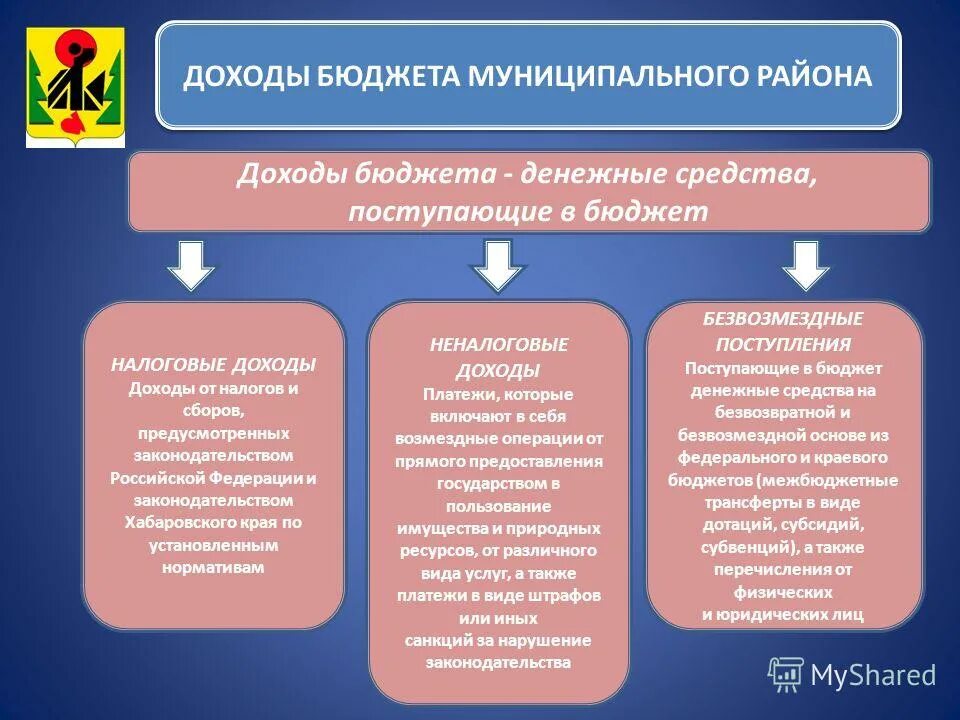 ДОХОДЫ БЮДЖЕТА МУНИЦИПАЛЬНОГО РАЙОНА

Доходы бюджета - денежные средства, поступающие в бюджет

НАЛОГОВЫЕ ДОХОДЫ
Доходы от налогов и сборов, предусмотренных законодательством Российской Федерации и законодательством Хабаровского края по установленным нормативам

НЕНАЛОГОВЫЕ ДОХОДЫ
Платежи, которые включают в себя возмездные операции от прямого предоставления государством в пользование имущества и природных ресурсов, от различного вида услуг, а также платежи в виде штрафов или иных санкций за нарушение законодательства

БЕЗВОЗМЕЗДНЫЕ ПОСТУПЛЕНИЯ
Поступающие в бюджет денежные средства на безвозвратной и безвозмездной основе из федерального и краевого бюджетов (межбюджетные трансферты в виде дотаций, субсидий, субвенций), а также перечисления от физических и юридических лиц

MyShared